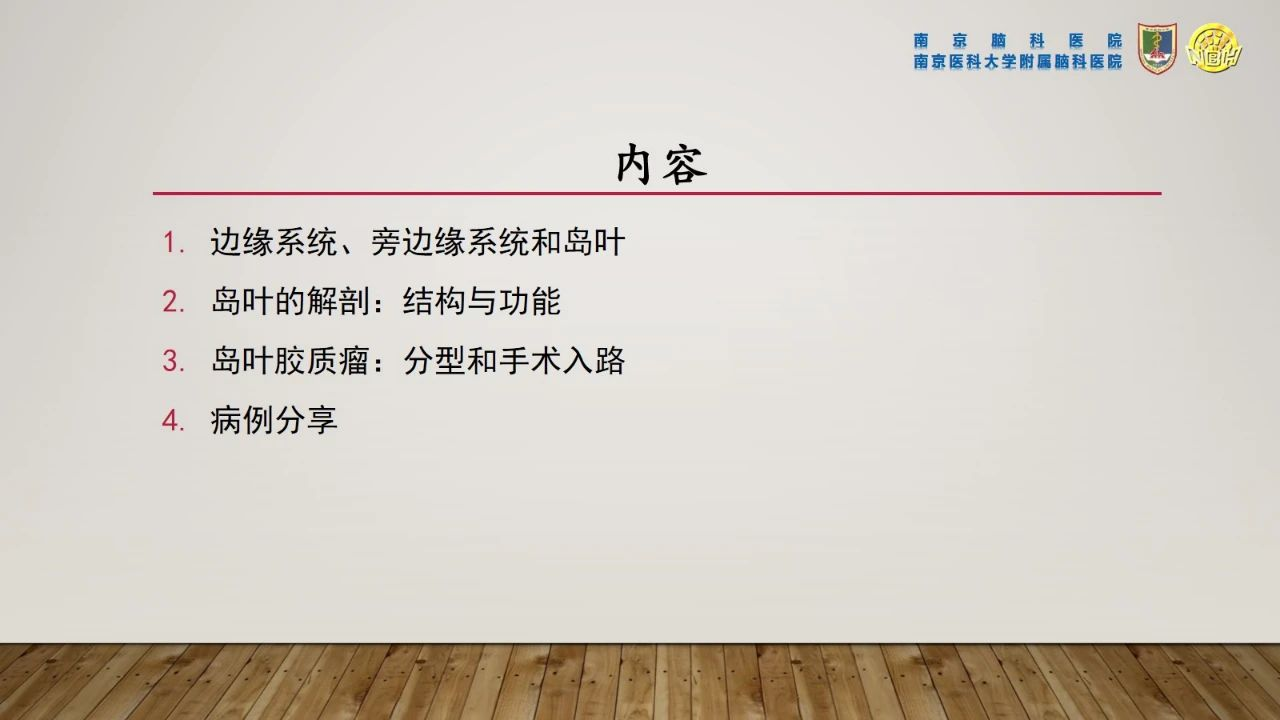 南京脑科医院
南京医科大学附属脑科医院

内容

1. 边缘系统、旁边缘系统和岛叶
2. 岛叶的解剖：结构与功能
3. 岛叶胶质瘤：分型和手术入路
4. 病例分享